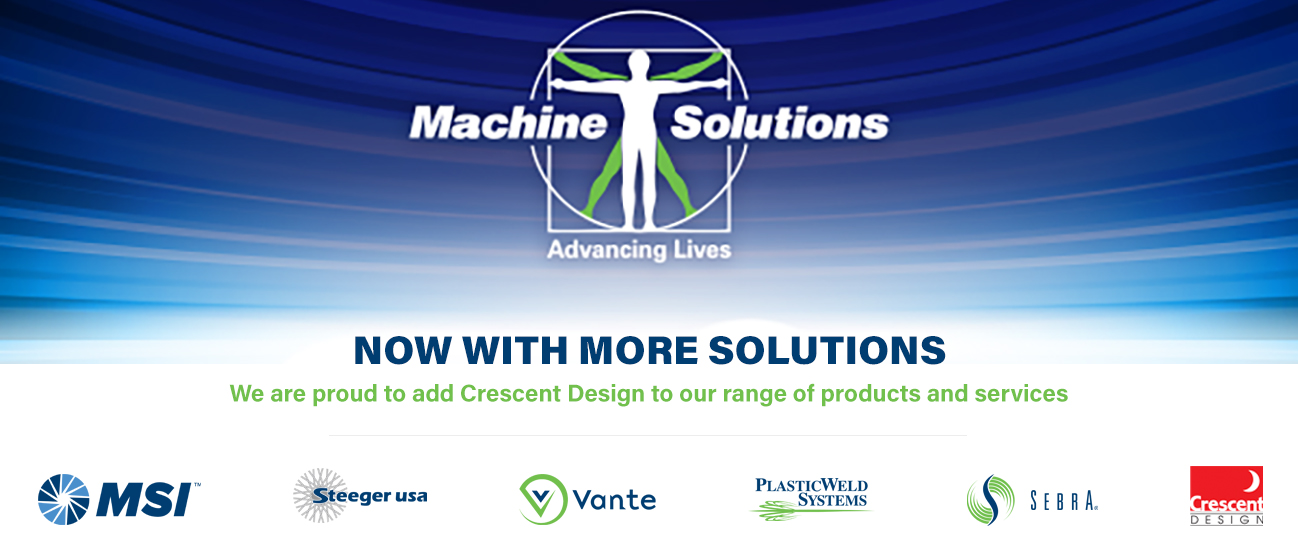 Machine Solutions
Advancing Lives

NOW WITH MORE SOLUTIONS

We are proud to add Crescent Design to our range of products and services

MSI™

Steeger usa

Vante

PLASTICWELD SYSTEMS

SEBRA®

Crescent DESIGN